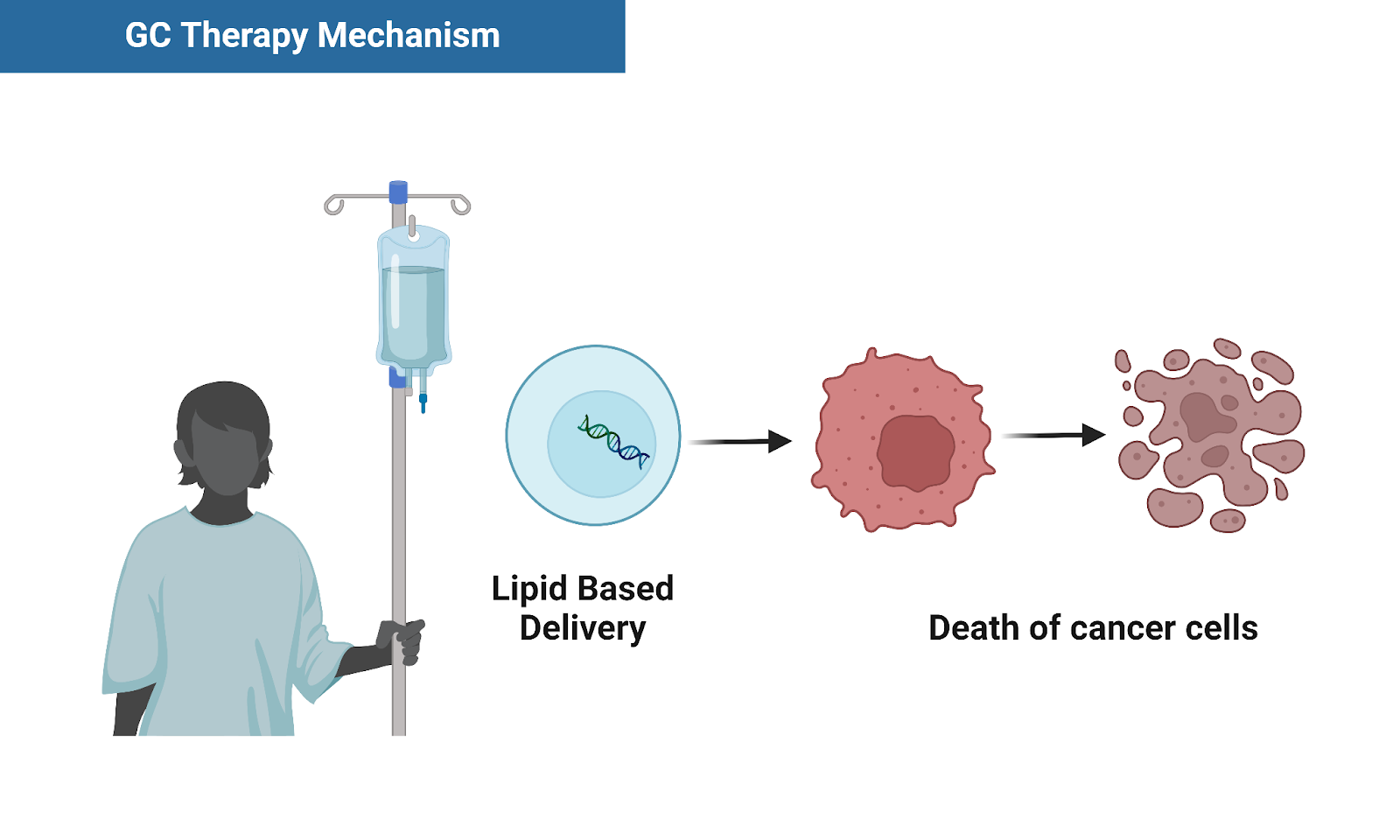 GC Therapy Mechanism

Lipid Based Delivery

Death of cancer cells